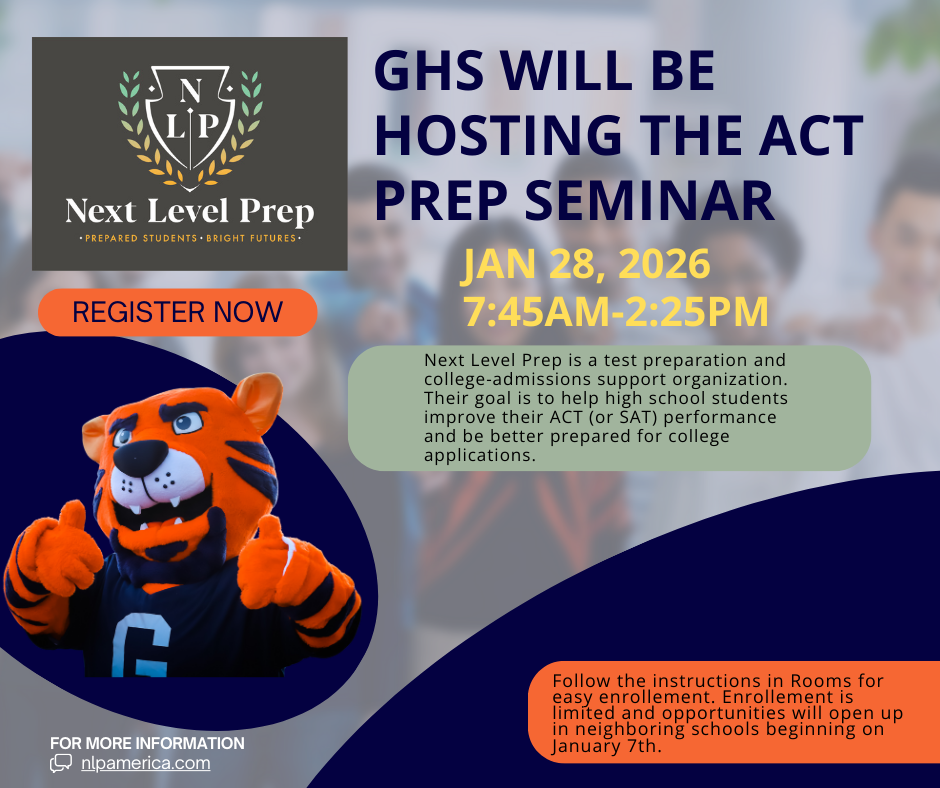 N
L P

Next Level Prep

• PREPARED STUDENTS • BRIGHT FUTURES •

REGISTER NOW

GHS WILL BE HOSTING THE ACT PREP SEMINAR

JAN 28, 2026
7:45AM-2:25PM

Next Level Prep is a test preparation and college-admissions support organization. Their goal is to help high school students improve their ACT (or SAT) performance and be better prepared for college applications.

G

Follow the instructions in Rooms for easy enrollement. Enrollement is limited and opportunities will open up in neighboring schools beginning on January 7th.

FOR MORE INFORMATION
nlpamerica.com